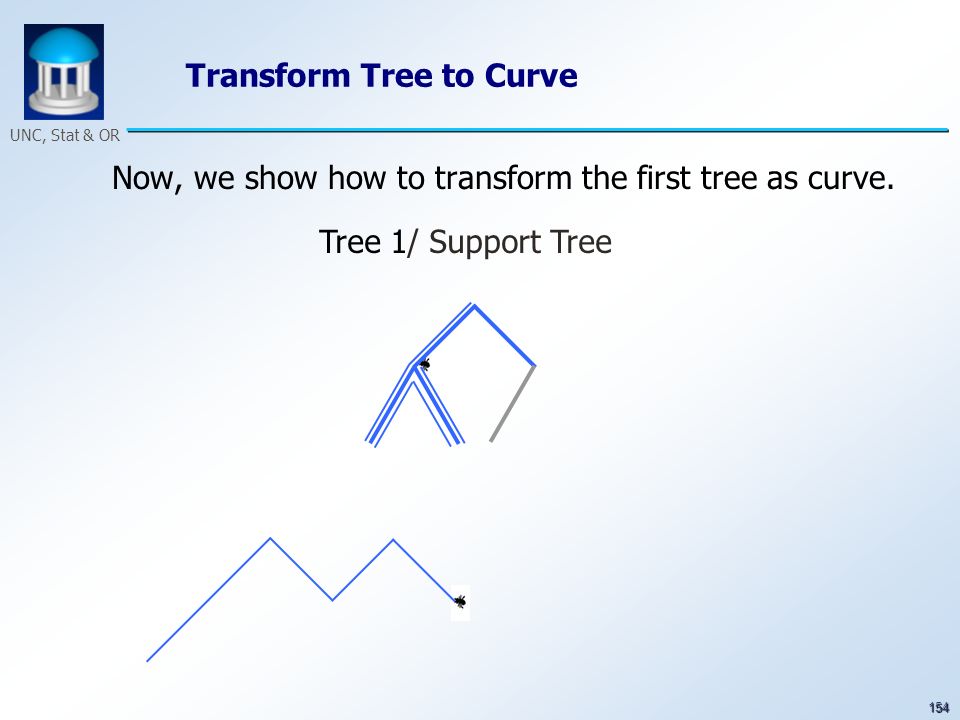 UNC, Stat & OR

Transform Tree to Curve

Now, we show how to transform the first tree as curve.

Tree 1/ Support Tree

154